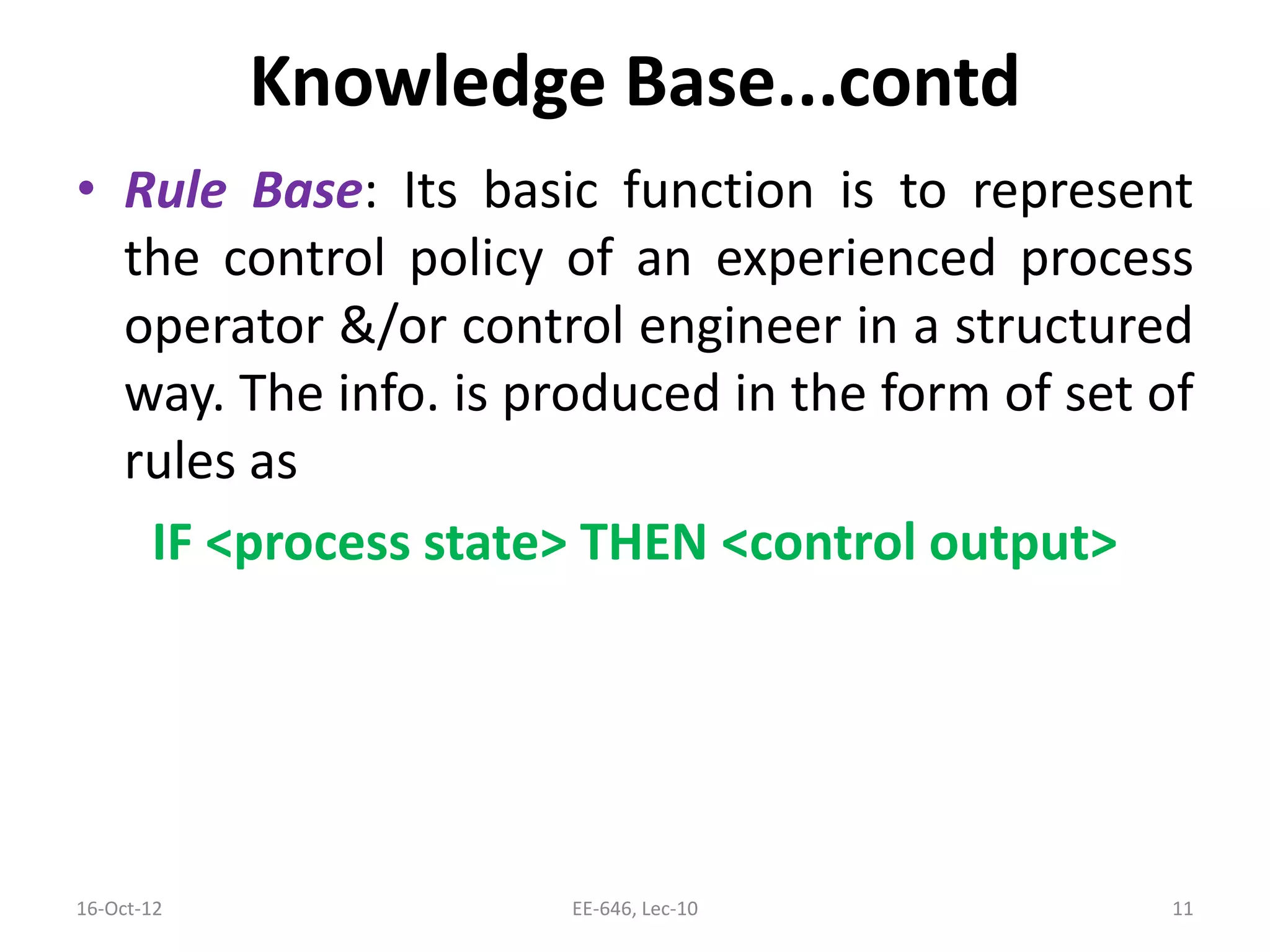 Knowledge Base...contd

• Rule Base: Its basic function is to represent the control policy of an experienced process operator &/or control engineer in a structured way. The info. is produced in the form of set of rules as

IF <process state> THEN <control output>

16-Oct-12

EE-646, Lec-10

11